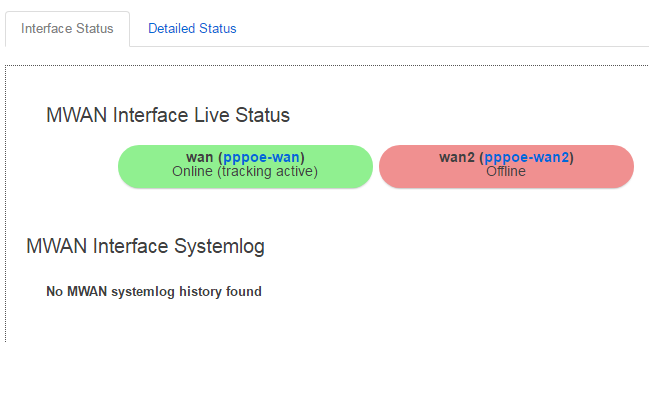 Interface Status Detailed Status

MWAN Interface Live Status

wan (pppoe-wan)
Online (tracking active)

wan2 (pppoe-wan2)
Offline

MWAN Interface Systemlog

No MWAN systemlog history found